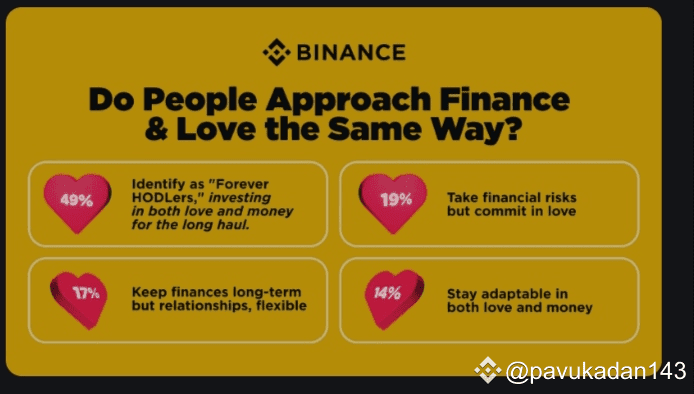 BINANCE

Do People Approach Finance & Love the Same Way?

49%

Identify as "Forever HODLers," investing in both love and money for the long haul.

19%

Take financial risks but commit in love

17%

Keep finances long-term but relationships, flexible

14%

Stay adaptable in both love and money

@pavukadan143